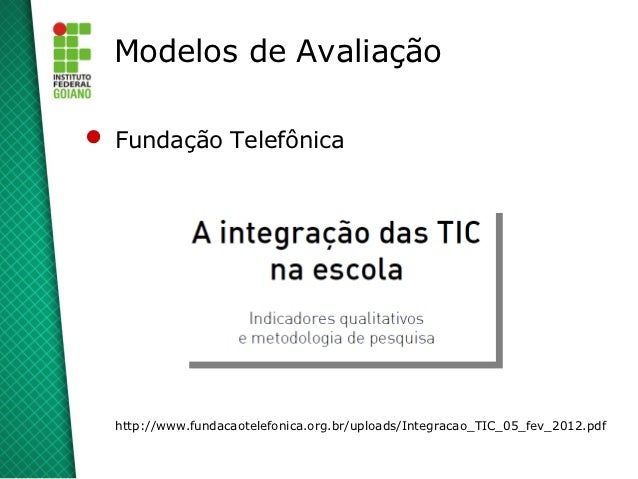 INSTITUTO FEDERAL GOIANO

Modelos de Avaliação

Fundação Telefônica

A integração das TIC na escola

Indicadores qualitativos e metodologia de pesquisa

http://www.fundacaotelefonica.org.br/uploads/Integracao_TIC_05_fev_2012.pdf